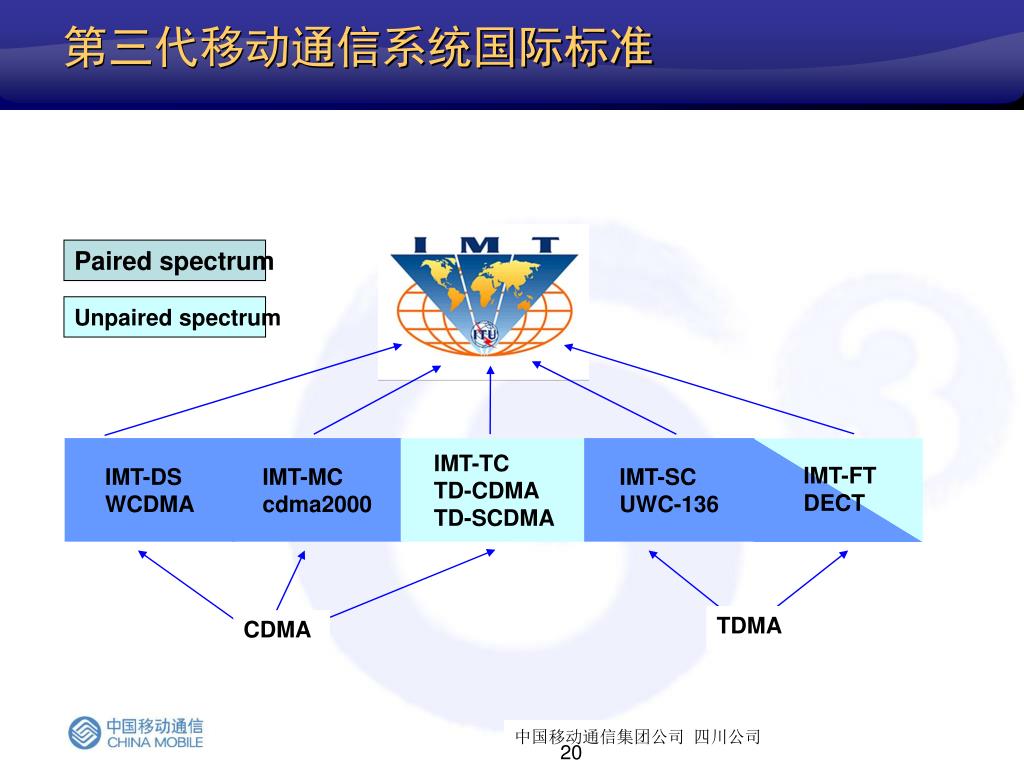 第三代移动通信系统国际标准

Paired spectrum

Unpaired spectrum

IMT

ITU

IMT-DS
WCDMA

IMT-MC
cdma2000

IMT-TC
TD-CDMA
TD-SCDMA

IMT-SC
UWC-136

IMT-FT
DECT

CDMA

TDMA

中国移动通信
CHINA MOBILE

中国移动通信集团公司 四川公司

20